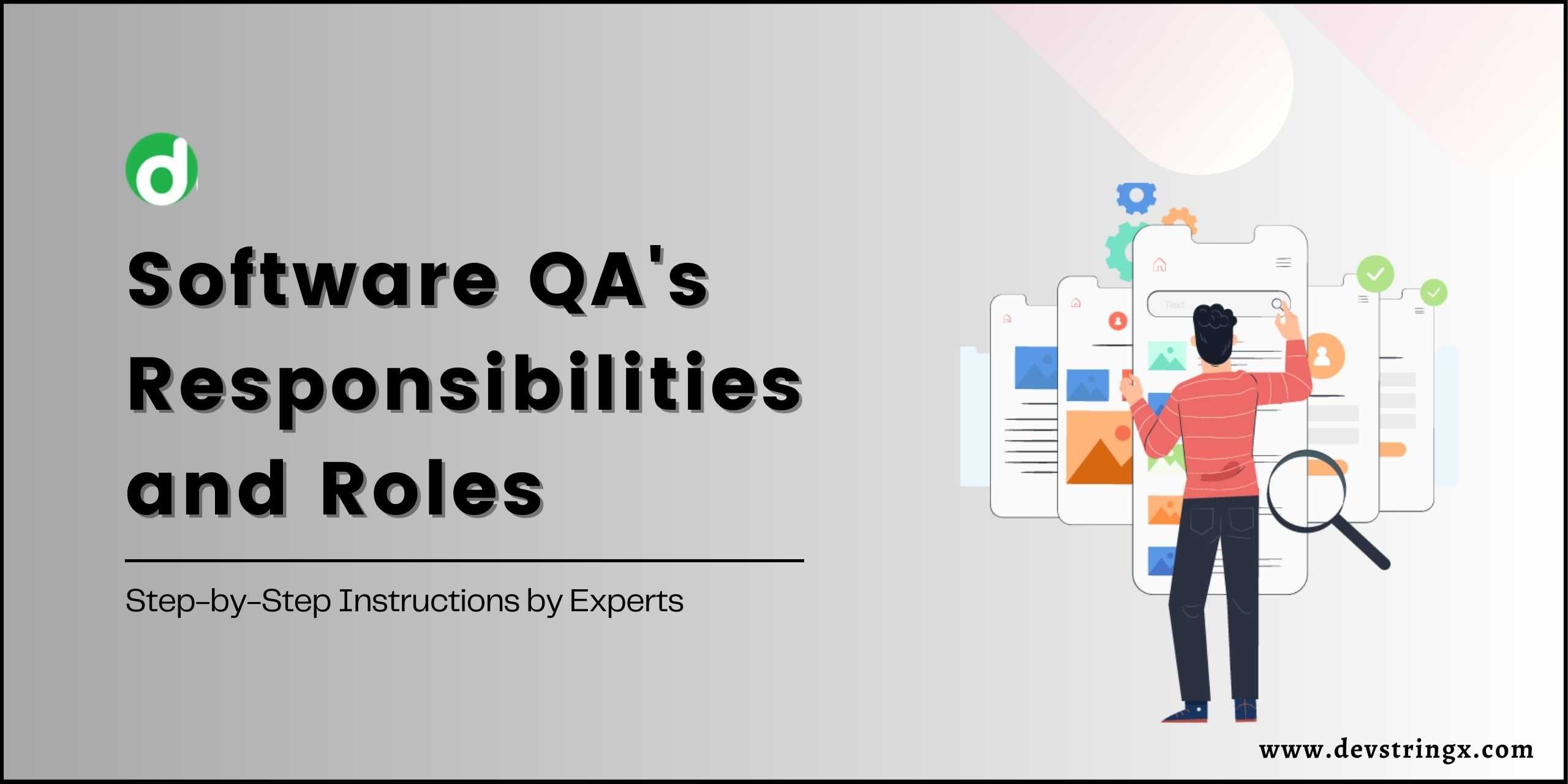 d

Software QA's Responsibilities and Roles

Step-by-Step Instructions by Experts

Text

www.devstringx.com